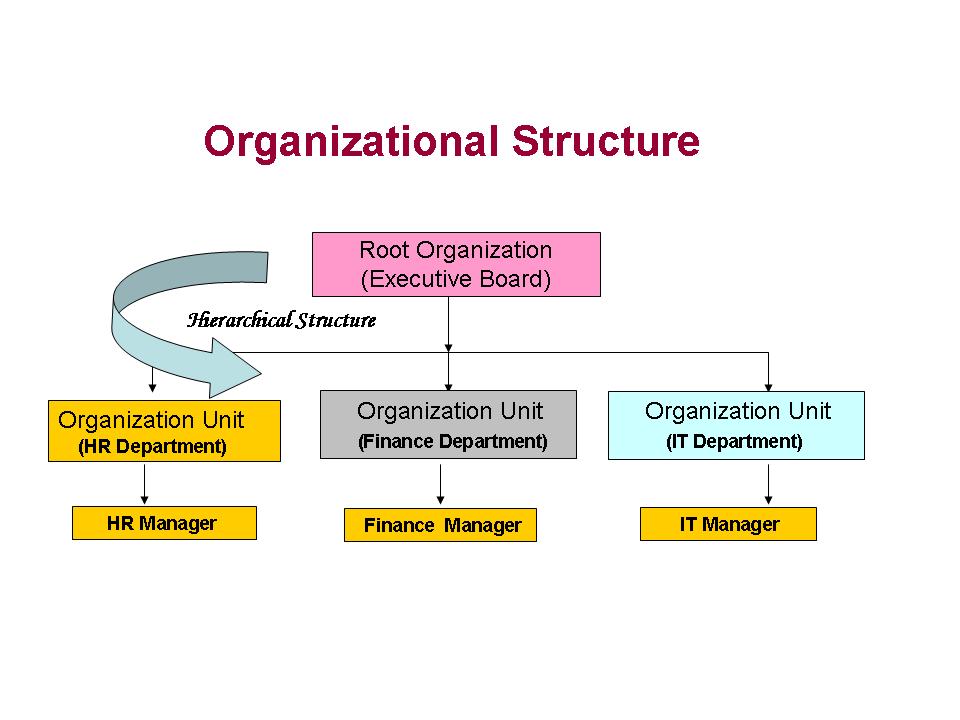 Organizational Structure

Root Organization
(Executive Board)

Hierarchical Structure

Organization Unit
(HR Department)

Organization Unit
(Finance Department)

Organization Unit
(IT Department)

HR Manager

Finance Manager

IT Manager